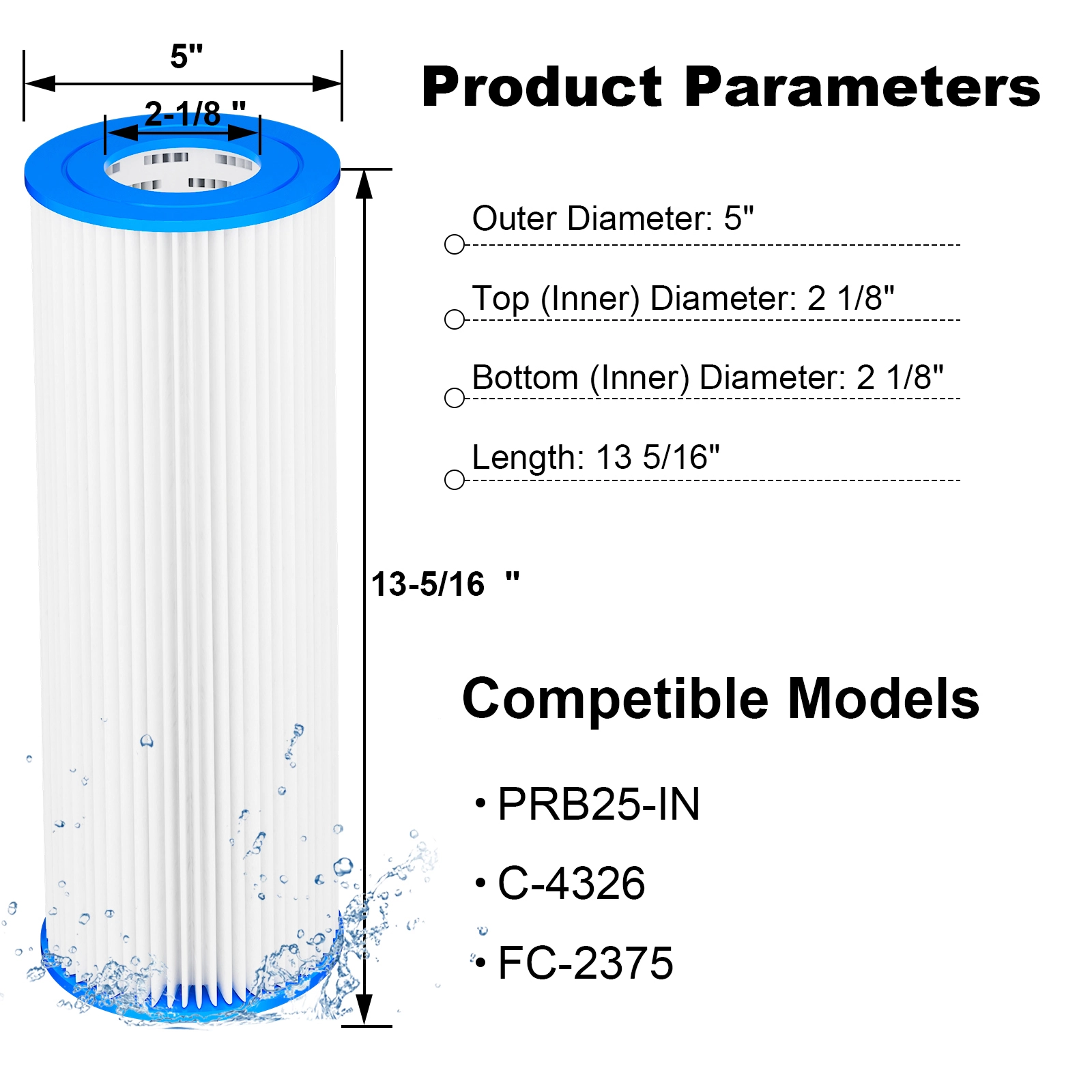 5"

2-1/8 "

13-5/16 "

Product Parameters

Outer Diameter: 5"

Top (Inner) Diameter: 2 1/8"

Bottom (Inner) Diameter: 2 1/8"

Length: 13 5/16"

Competible Models

• PRB25-IN

• C-4326

• FC-2375